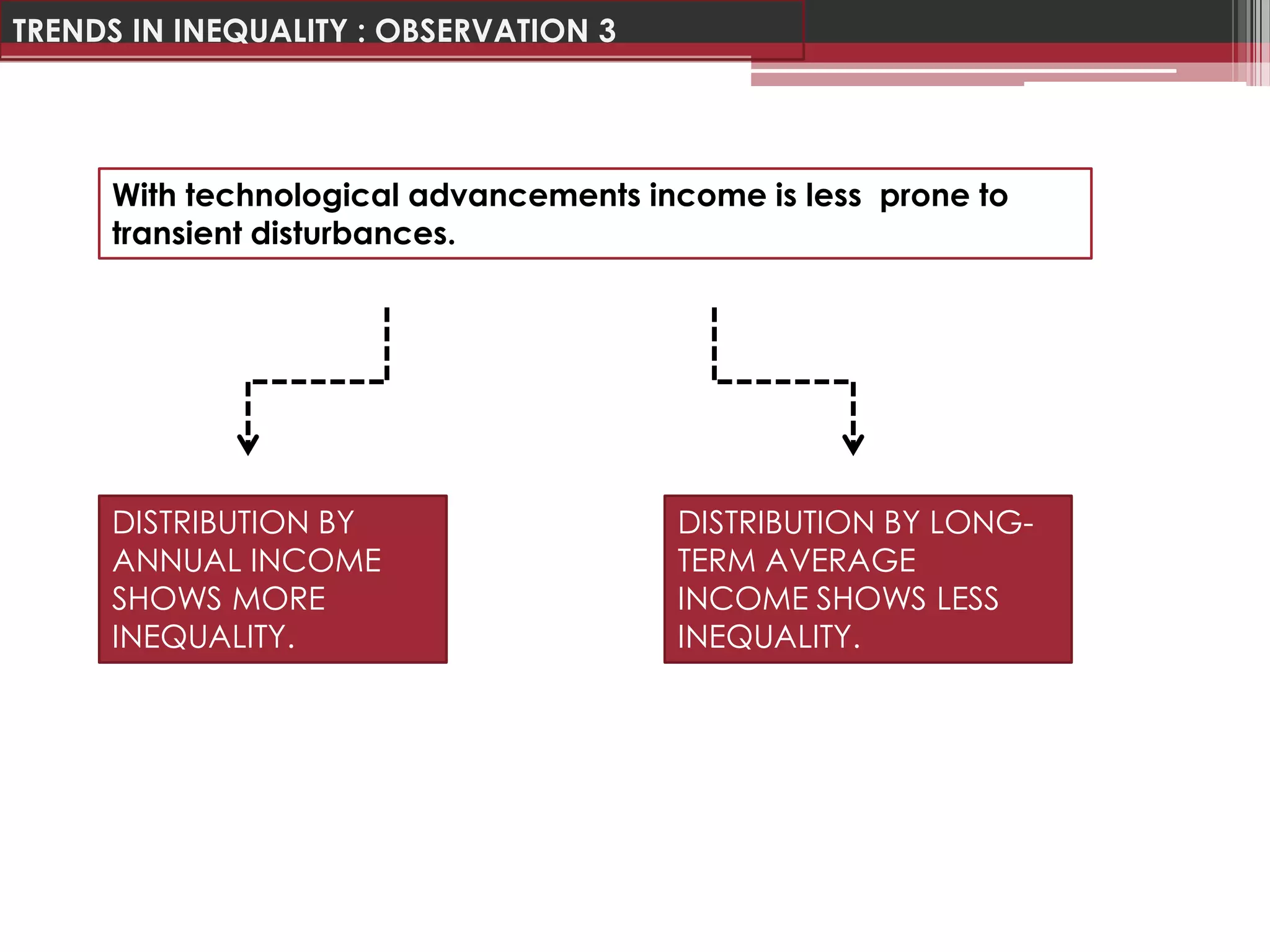 TRENDS IN INEQUALITY : OBSERVATION 3

With technological advancements income is less prone to transient disturbances.

DISTRIBUTION BY ANNUAL INCOME SHOWS MORE INEQUALITY.

DISTRIBUTION BY LONG-TERM AVERAGE INCOME SHOWS LESS INEQUALITY.